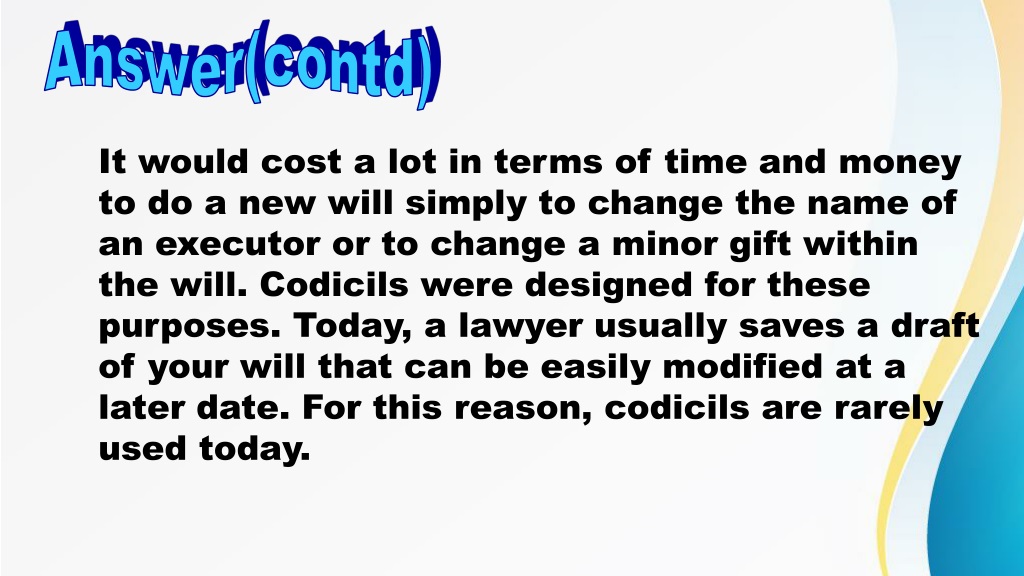 Answer(contd)

It would cost a lot in terms of time and money to do a new will simply to change the name of an executor or to change a minor gift within the will. Codicils were designed for these purposes. Today, a lawyer usually saves a draft of your will that can be easily modified at a later date. For this reason, codicils are rarely used today.